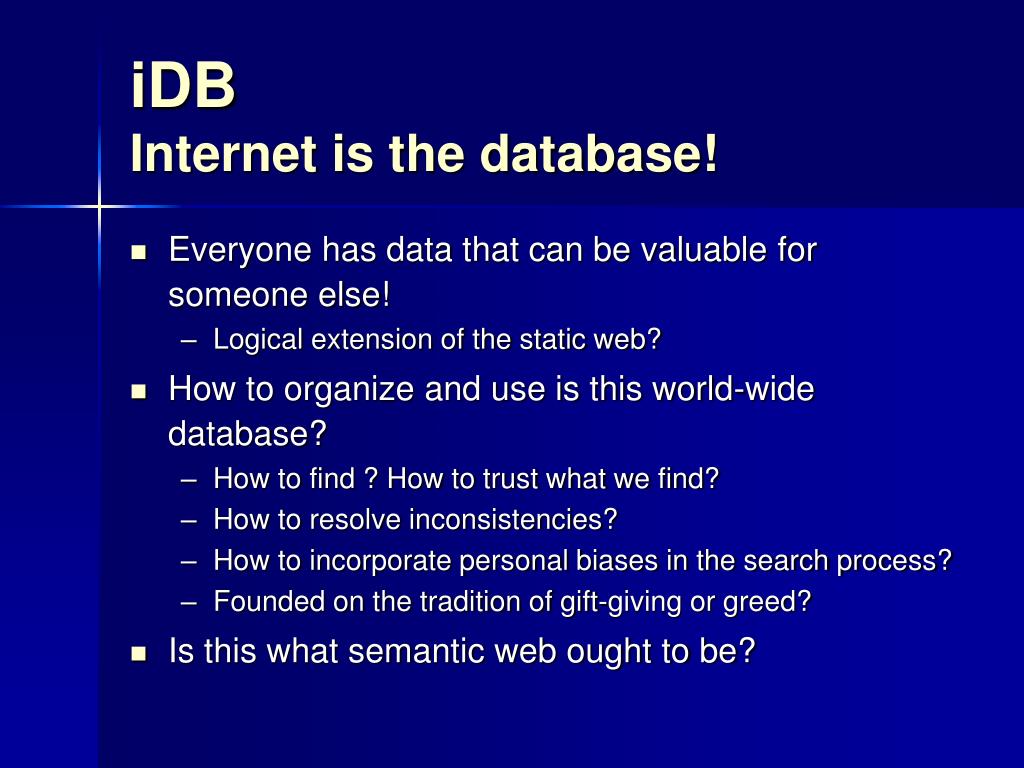 iDB
Internet is the database!

- Everyone has data that can be valuable for someone else!
  – Logical extension of the static web?
- How to organize and use is this world-wide database?
  – How to find ? How to trust what we find?
  – How to resolve inconsistencies?
  – How to incorporate personal biases in the search process?
  – Founded on the tradition of gift-giving or greed?
- Is this what semantic web ought to be?